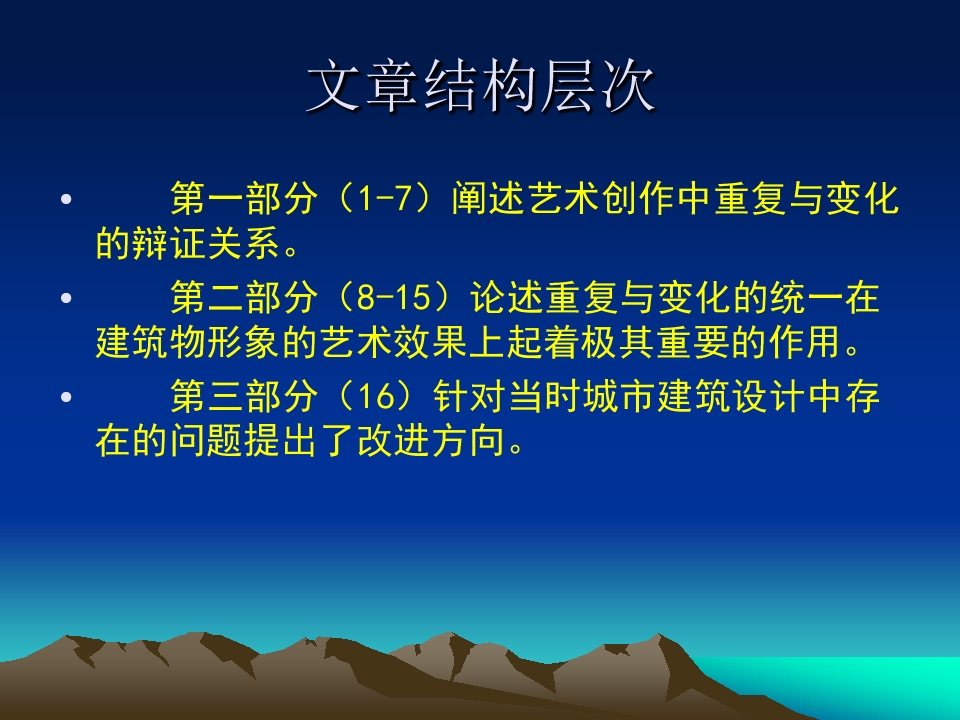 文章结构层次

• 第一部分（1-7）阐述艺术创作中重复与变化的辩证关系。

• 第二部分（8-15）论述重复与变化的统一在建筑物形象的艺术效果上起着极其重要的作用。

• 第三部分（16）针对当时城市建筑设计中存在的问题提出了改进方向。